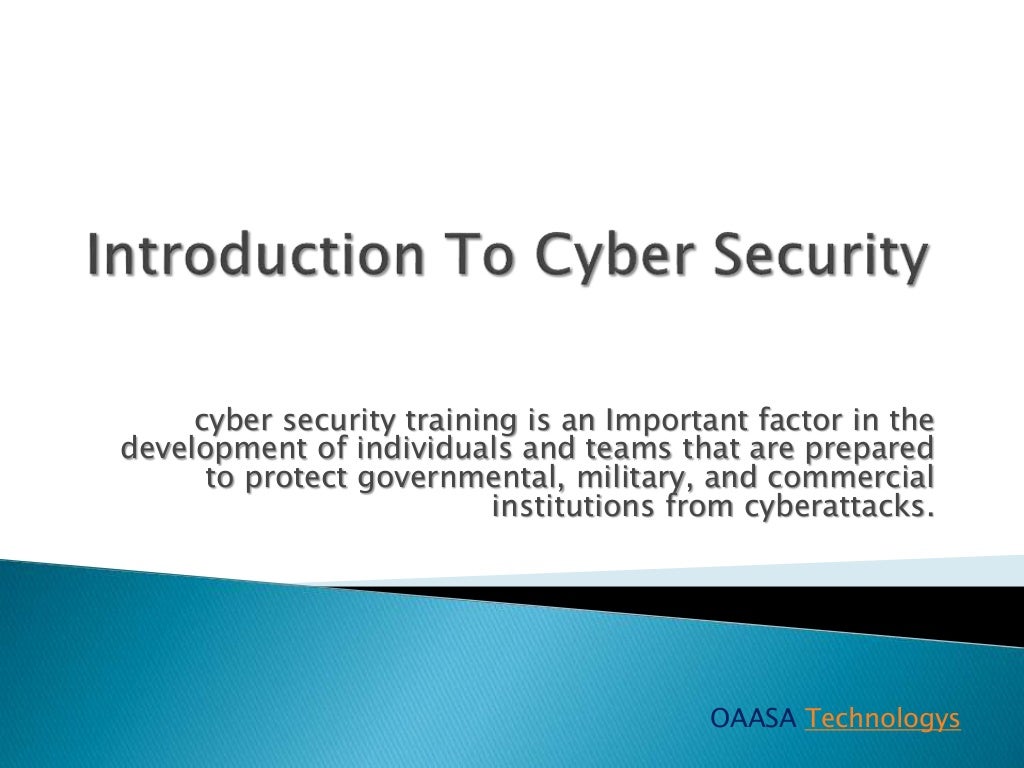 Introduction To Cyber Security

cyber security training is an Important factor in the development of individuals and teams that are prepared to protect governmental, military, and commercial institutions from cyberattacks.

OAASA Technologys